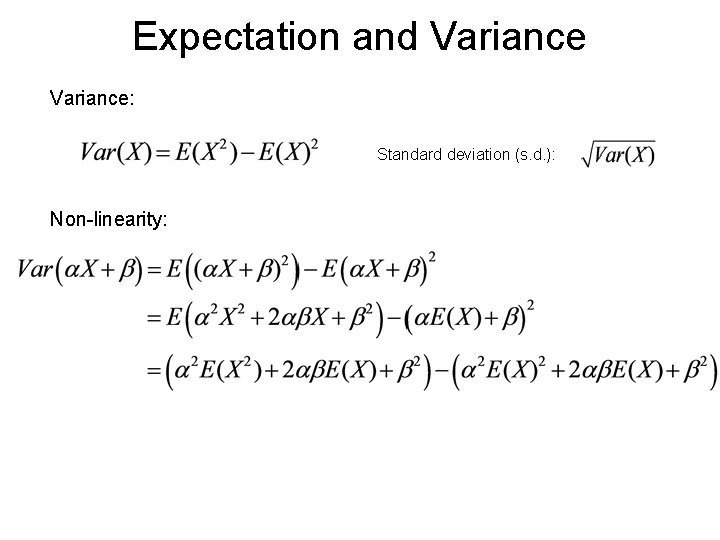 Expectation and Variance

Variance:

$Var(X) = E(X^2) - E(X)^2$

Standard deviation (s.d.): $\sqrt{Var(X)}$

Non-linearity:

$Var(\alpha X + \beta) = E\left((\alpha X + \beta)^2\right) - E(\alpha X + \beta)^2$

$= E\left(\alpha^2 X^2 + 2\alpha\beta X + \beta^2\right) - \left(\alpha E(X) + \beta\right)^2$

$= \left(\alpha^2 E(X^2) + 2\alpha\beta E(X) + \beta^2\right) - \left(\alpha^2 E(X)^2 + 2\alpha\beta E(X) + \beta^2\right)$